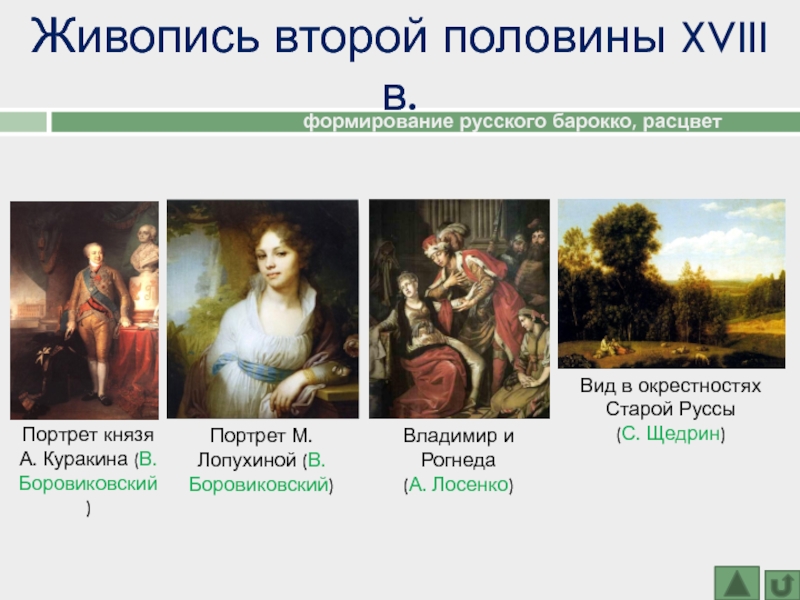 Живопись второй половины XVIII в.

формирование русского барокко, расцвет

Портрет князя А. Куракина (В. Боровиковский)

Портрет М. Лопухиной (В. Боровиковский)

Владимир и Рогнеда (А. Лосенко)

Вид в окрестностях Старой Руссы (С. Щедрин)